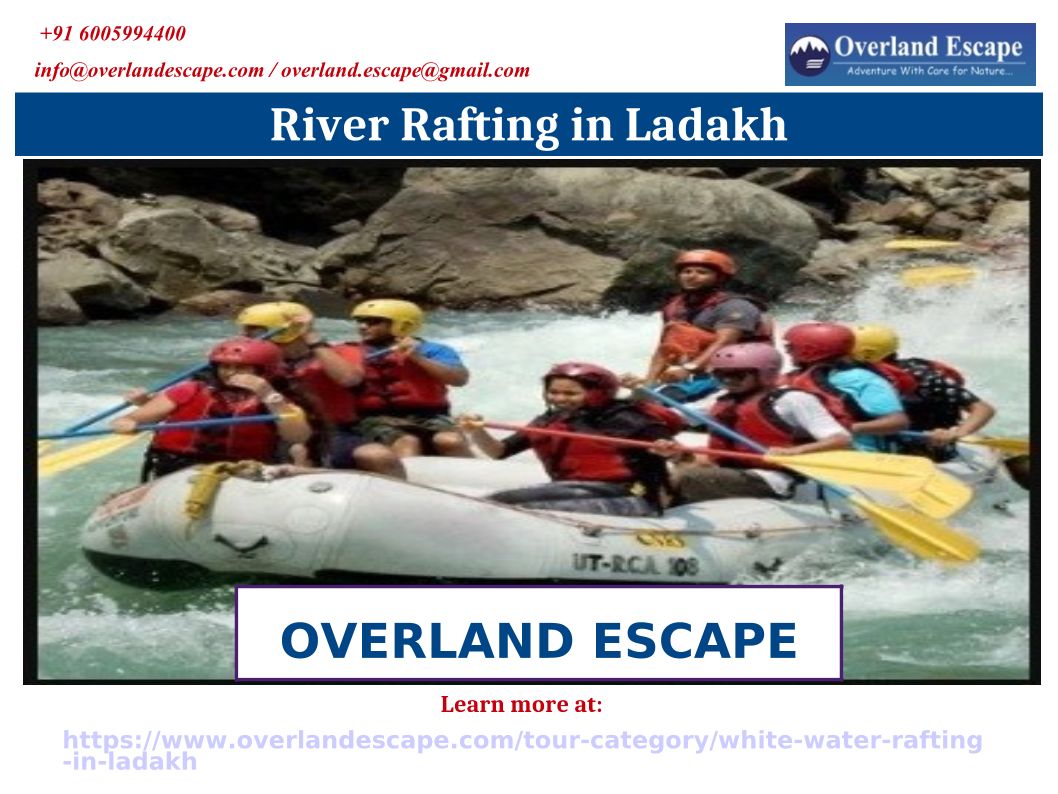 +91 6005994400

info@overlandescape.com / overland.escape@gmail.com

Overland Escape
Adventure With Care for Nature...

River Rafting in Ladakh

UT-RCA 108

OVERLAND ESCAPE

Learn more at:

https://www.overlandescape.com/tour-category/white-water-rafting-in-ladakh